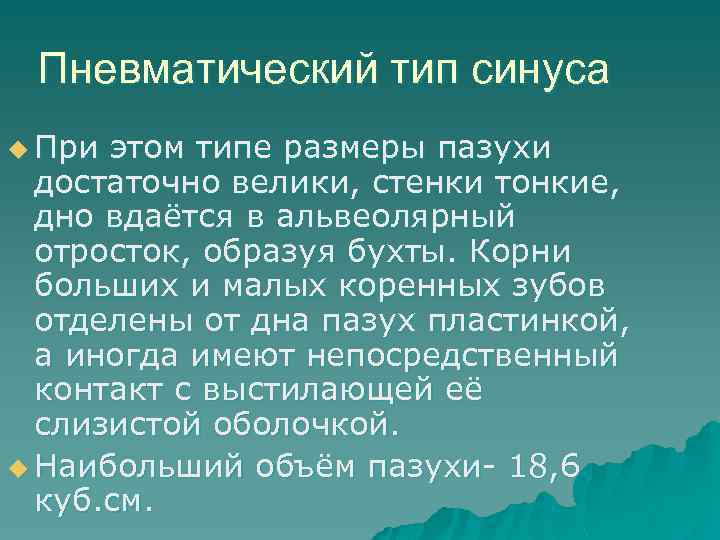 Пневматический тип синуса

При этом типе размеры пазухи достаточно велики, стенки тонкие, дно вдаётся в альвеолярный отросток, образуя бухты. Корни больших и малых коренных зубов отделены от дна пазух пластинкой, а иногда имеют непосредственный контакт с выстилающей её слизистой оболочкой.

Наибольший объём пазухи- 18,6 куб.см.